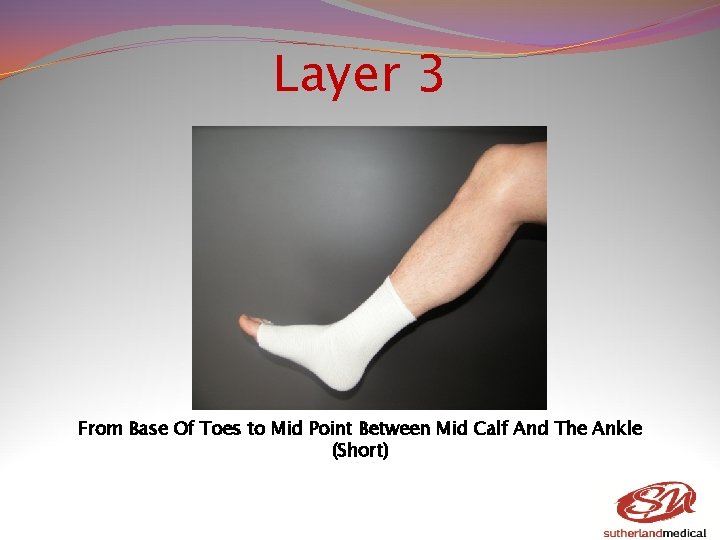 Layer 3

From Base Of Toes to Mid Point Between Mid Calf And The Ankle (Short)

SM
sutherlandmedical